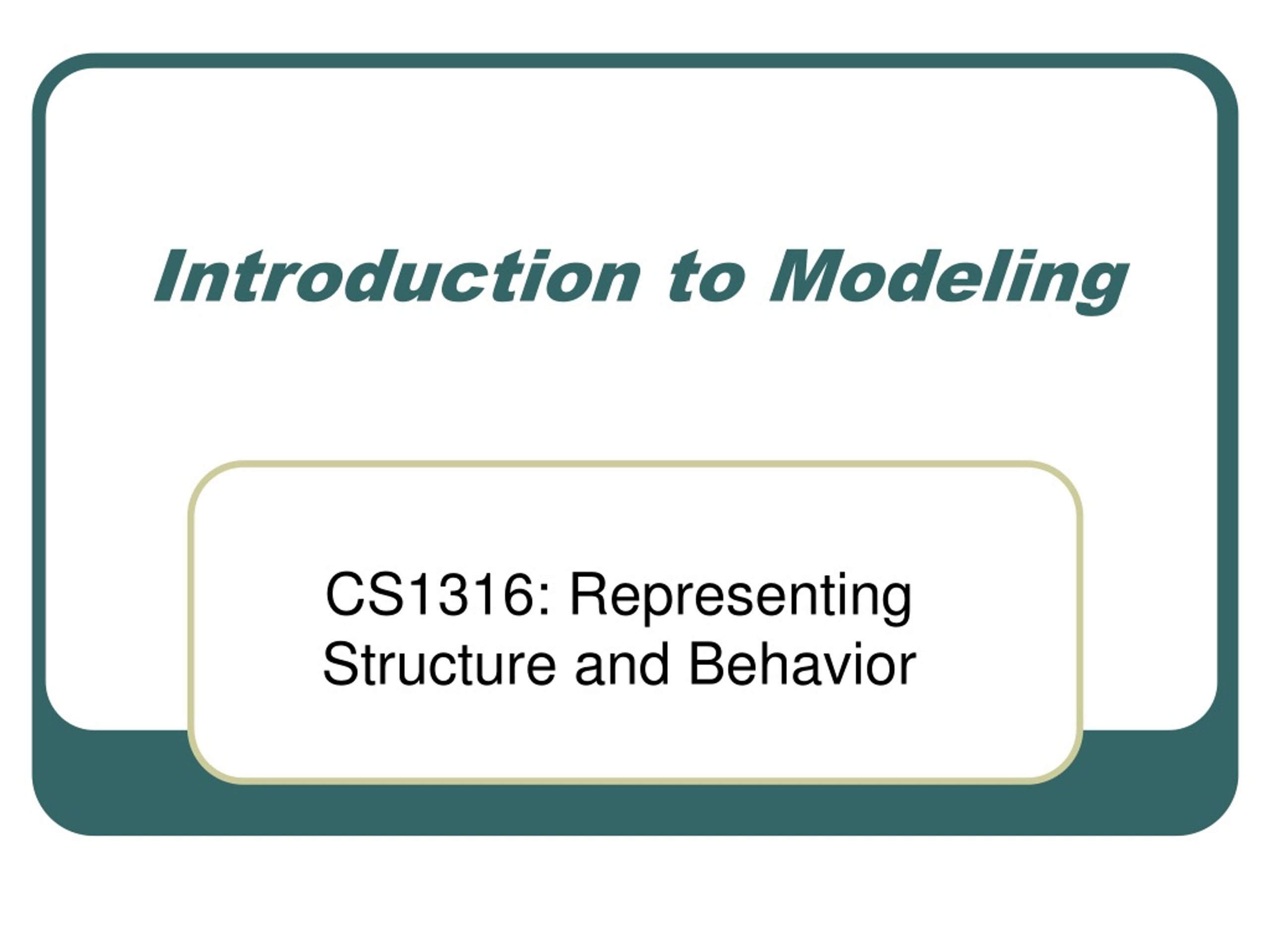 Introduction to Modeling

CS1316: Representing Structure and Behavior